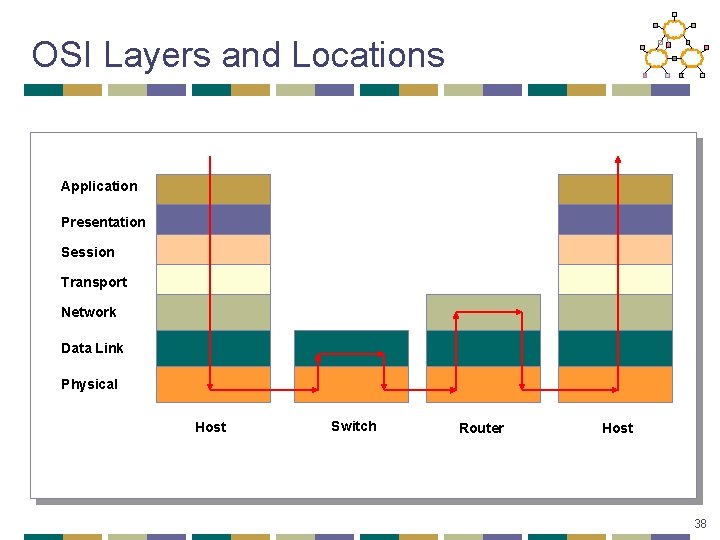 OSI Layers and Locations

Application
Presentation
Session
Transport
Network
Data Link
Physical

Host
Switch
Router
Host

38